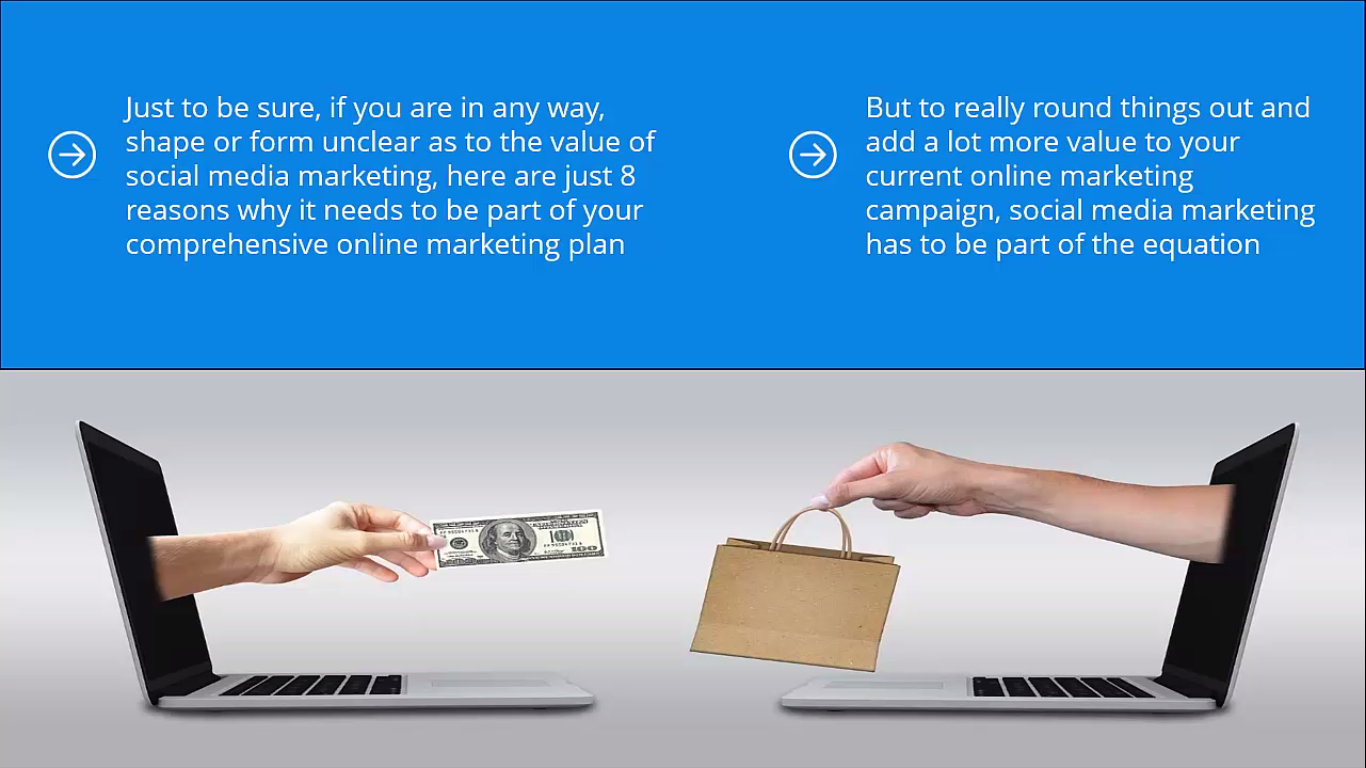 Just to be sure, if you are in any way, shape or form unclear as to the value of social media marketing, here are just 8 reasons why it needs to be part of your comprehensive online marketing plan

But to really round things out and add a lot more value to your current online marketing campaign, social media marketing has to be part of the equation